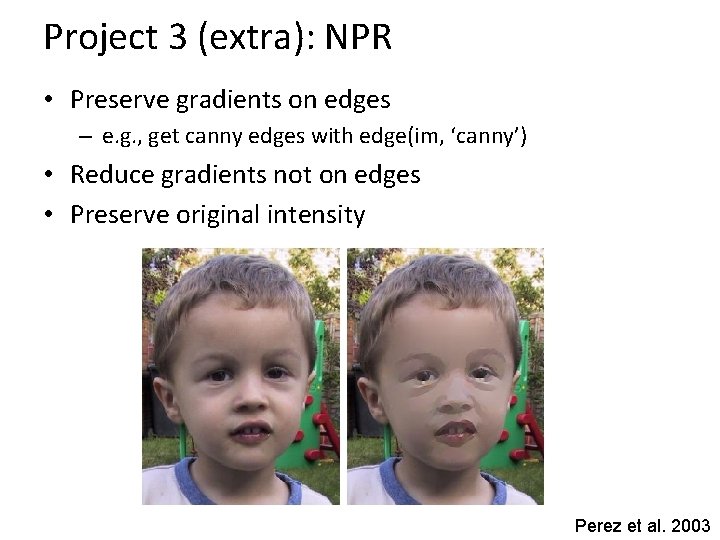 Project 3 (extra): NPR

• Preserve gradients on edges
– e.g., get canny edges with edge(im, ‘canny’)
• Reduce gradients not on edges
• Preserve original intensity

Perez et al. 2003